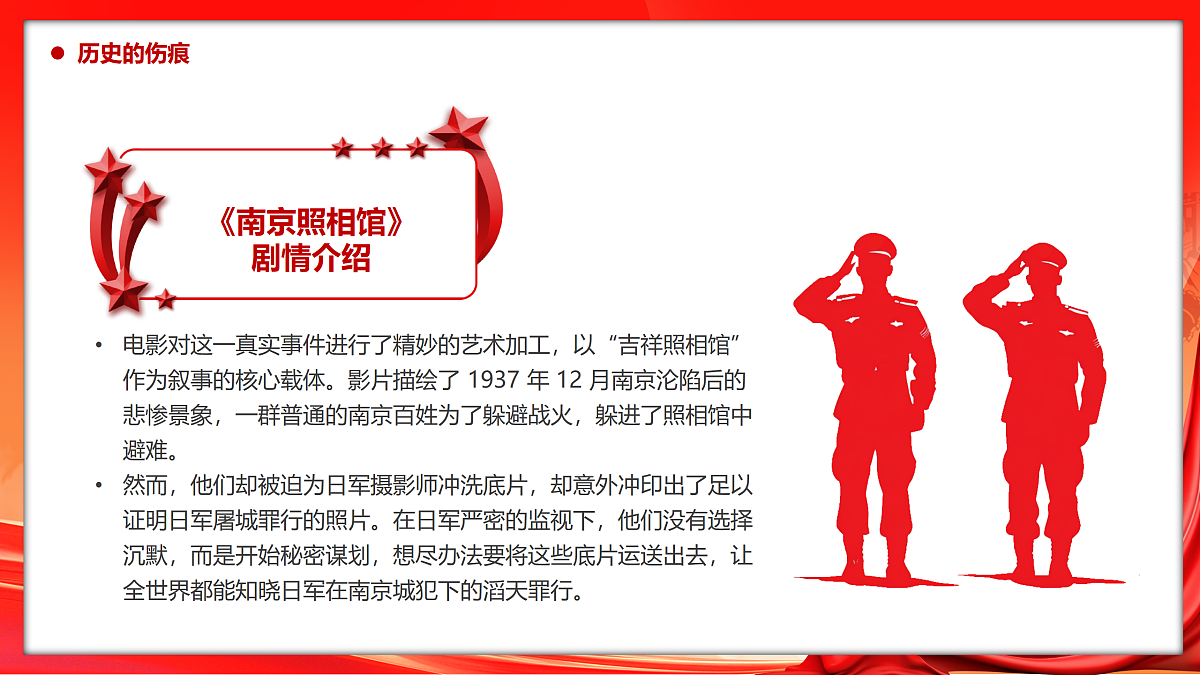 历史的伤痕

《南京照相馆》
剧情介绍

• 电影对这一真实事件进行了精妙的艺术加工，以“吉祥照相馆”作为叙事的核心载体。影片描绘了 1937 年 12 月南京沦陷后的悲惨景象，一群普通的南京百姓为了躲避战火，躲进了照相馆中避难。

• 然而，他们却被迫为日军摄影师冲洗底片，却意外冲印出了足以证明日军屠城罪行的照片。在日军严密的监视下，他们没有选择沉默，而是开始秘密谋划，想尽办法要将这些底片运送出去，让全世界都能知晓日军在南京城犯下的滔天罪行。